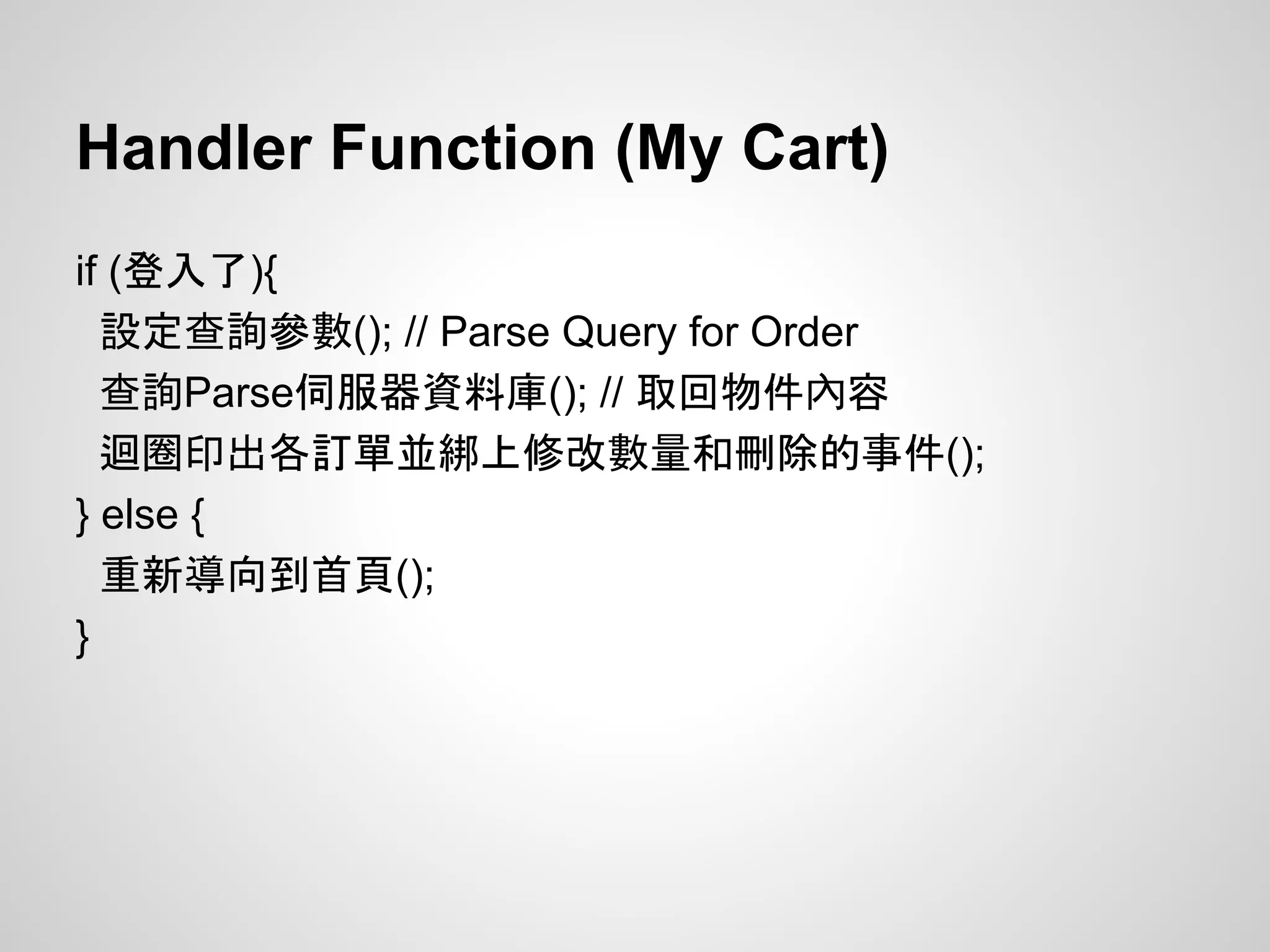 Handler Function (My Cart)

if (登入了){
設定查詢參數(); // Parse Query for Order
查詢Parse伺服器資料庫(); // 取回物件內容
迴圈印出各訂單並綁上修改數量和刪除的事件();
} else {
重新導向到首頁();
}